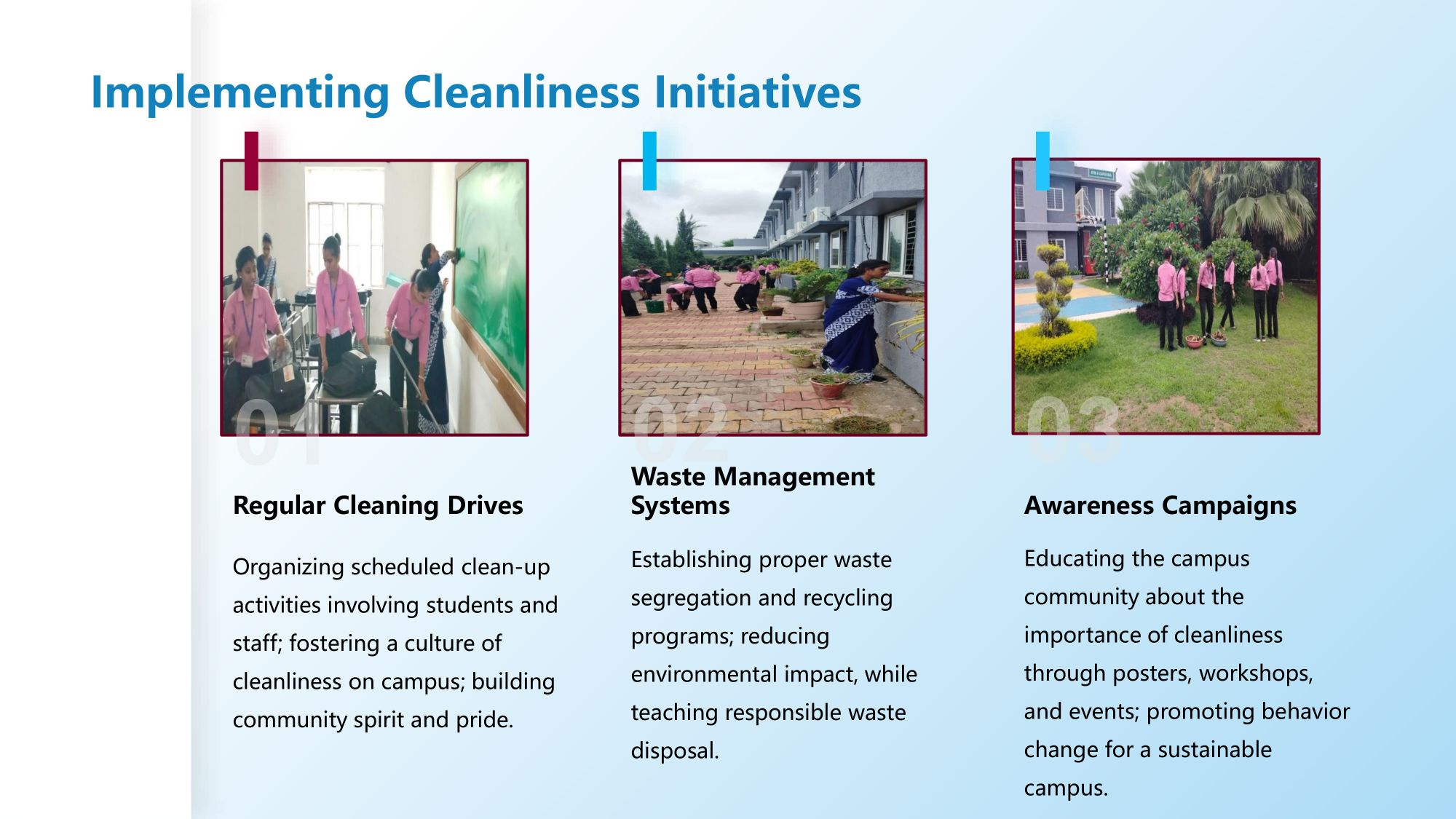 Implementing Cleanliness Initiatives

01

Regular Cleaning Drives

Organizing scheduled clean-up activities involving students and staff; fostering a culture of cleanliness on campus; building community spirit and pride.

02

Waste Management Systems

Establishing proper waste segregation and recycling programs; reducing environmental impact, while teaching responsible waste disposal.

03

Awareness Campaigns

Educating the campus community about the importance of cleanliness through posters, workshops, and events; promoting behavior change for a sustainable campus.